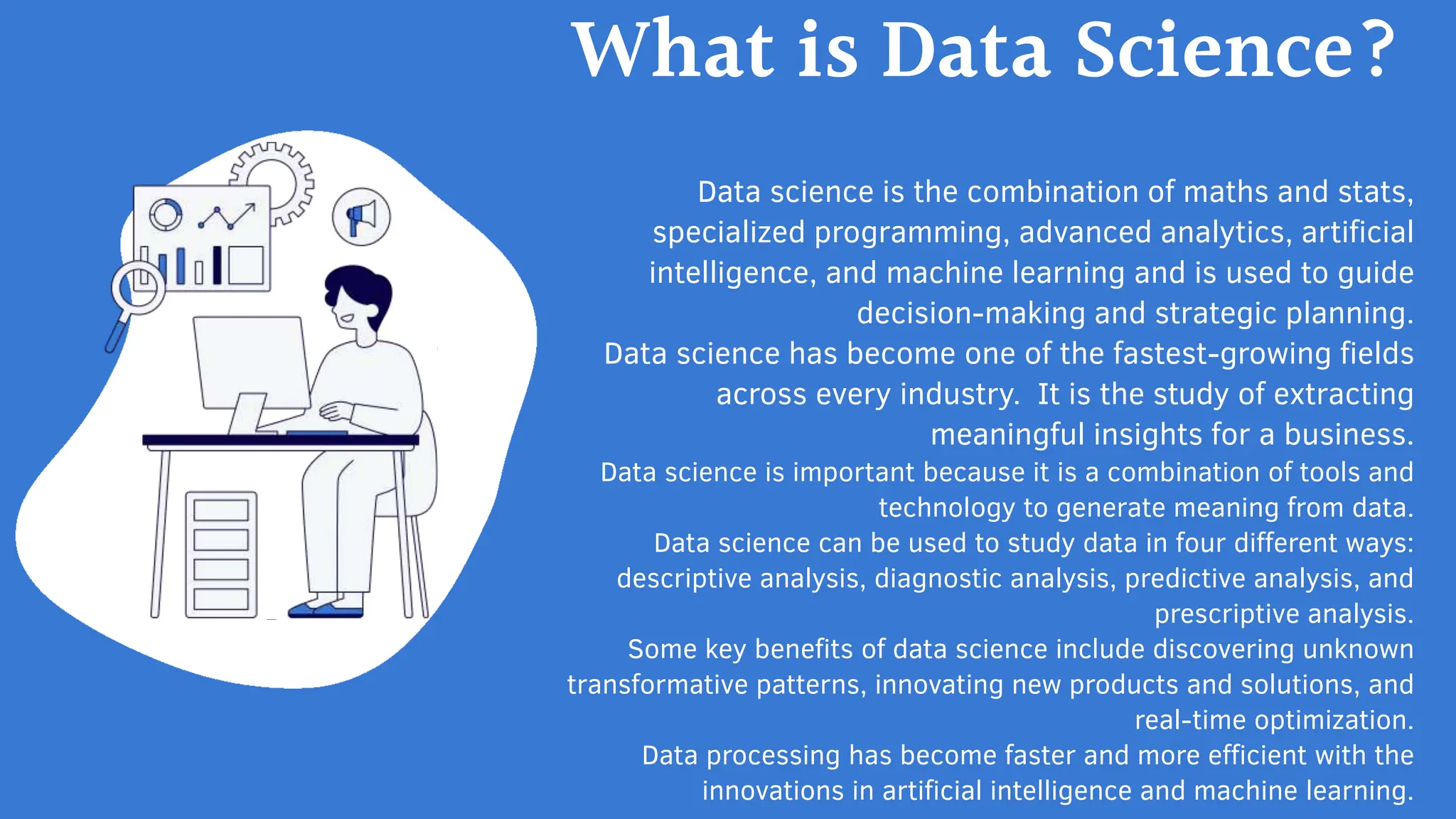 What is Data Science?

Data science is the combination of maths and stats, specialized programming, advanced analytics, artificial intelligence, and machine learning and is used to guide decision-making and strategic planning.
Data science has become one of the fastest-growing fields across every industry.  It is the study of extracting meaningful insights for a business.
Data science is important because it is a combination of tools and technology to generate meaning from data.
Data science can be used to study data in four different ways: descriptive analysis, diagnostic analysis, predictive analysis, and prescriptive analysis.
Some key benefits of data science include discovering unknown transformative patterns, innovating new products and solutions, and real-time optimization.
Data processing has become faster and more efficient with the innovations in artificial intelligence and machine learning.